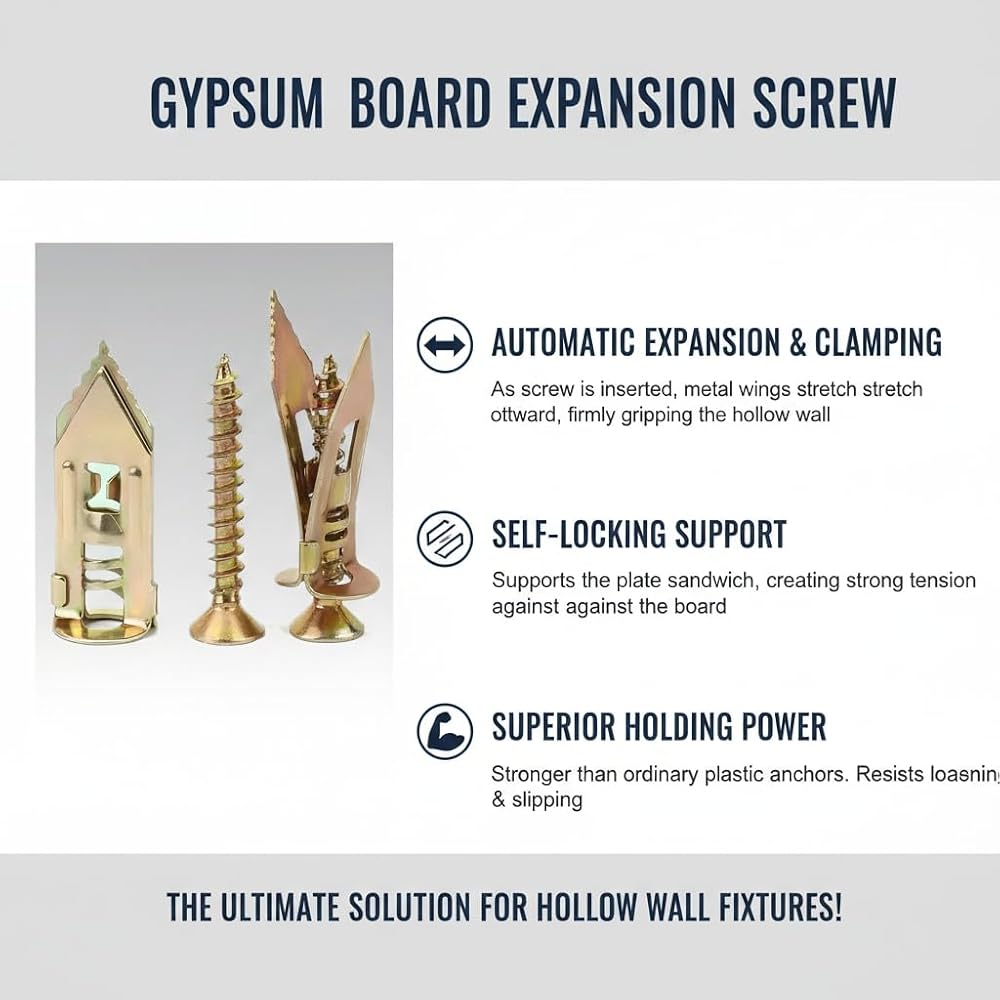 GYPSUM BOARD EXPANSION SCREW

AUTOMATIC EXPANSION & CLAMPING

As screw is inserted, metal wings stretch stretch ottward, firmly gripping the hollow wall

SELF-LOCKING SUPPORT

Supports the plate sandwich, creating strong tension against against the board

SUPERIOR HOLDING POWER

Stronger than ordinary plastic anchors. Resists loasning & slipping

THE ULTIMATE SOLUTION FOR HOLLOW WALL FIXTURES!